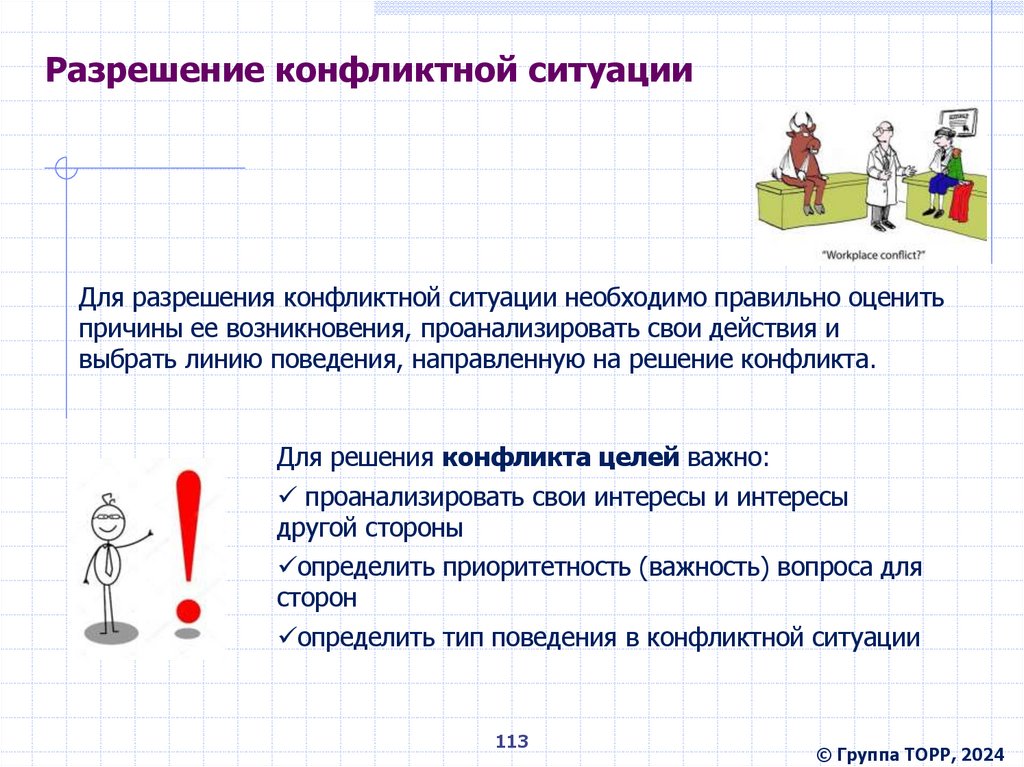 Разрешение конфликтной ситуации

"Workplace conflict?"

Для разрешения конфликтной ситуации необходимо правильно оценить причины ее возникновения, проанализировать свои действия и выбрать линию поведения, направленную на решение конфликта.

Для решения **конфликта целей** важно:

✓ проанализировать свои интересы и интересы другой стороны

✓определить приоритетность (важность) вопроса для сторон

✓определить тип поведения в конфликтной ситуации

113

© Группа ТОРР, 2024